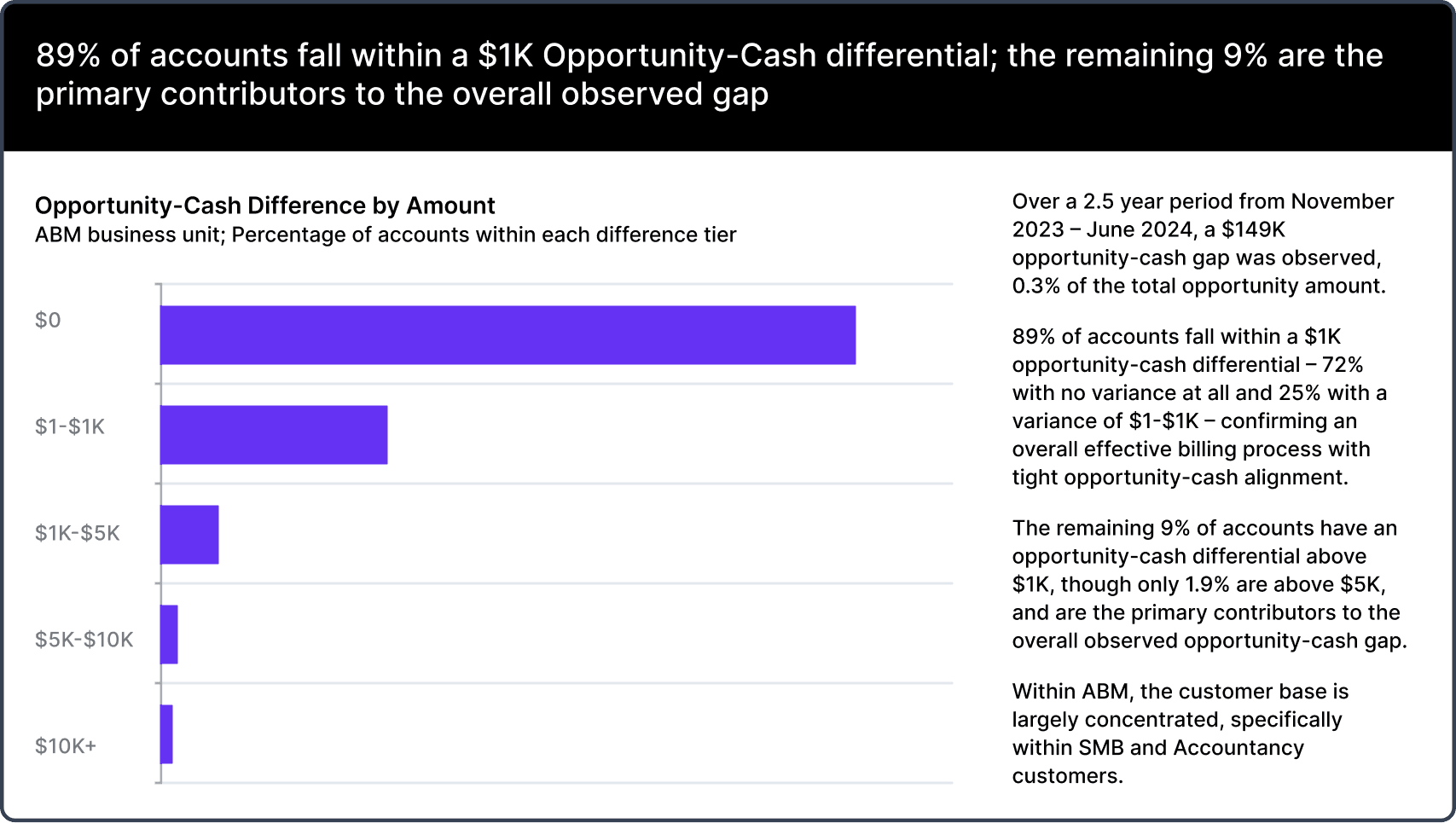 89% of accounts fall within a \$1K Opportunity-Cash differential; the remaining 9% are the primary contributors to the overall observed gap

Opportunity-Cash Difference by Amount
ABM business unit; Percentage of accounts within each difference tier

\$0
\$1-\$1K
\$1K-\$5K
\$5K-\$10K
\$10K+

Over a 2.5 year period from November 2023 – June 2024, a \$149K opportunity-cash gap was observed, 0.3% of the total opportunity amount.

89% of accounts fall within a \$1K opportunity-cash differential – 72% with no variance at all and 25% with a variance of \$1-\$1K – confirming an overall effective billing process with tight opportunity-cash alignment.

The remaining 9% of accounts have an opportunity-cash differential above \$1K, though only 1.9% are above \$5K, and are the primary contributors to the overall observed opportunity-cash gap.

Within ABM, the customer base is largely concentrated, specifically within SMB and Accountancy customers.